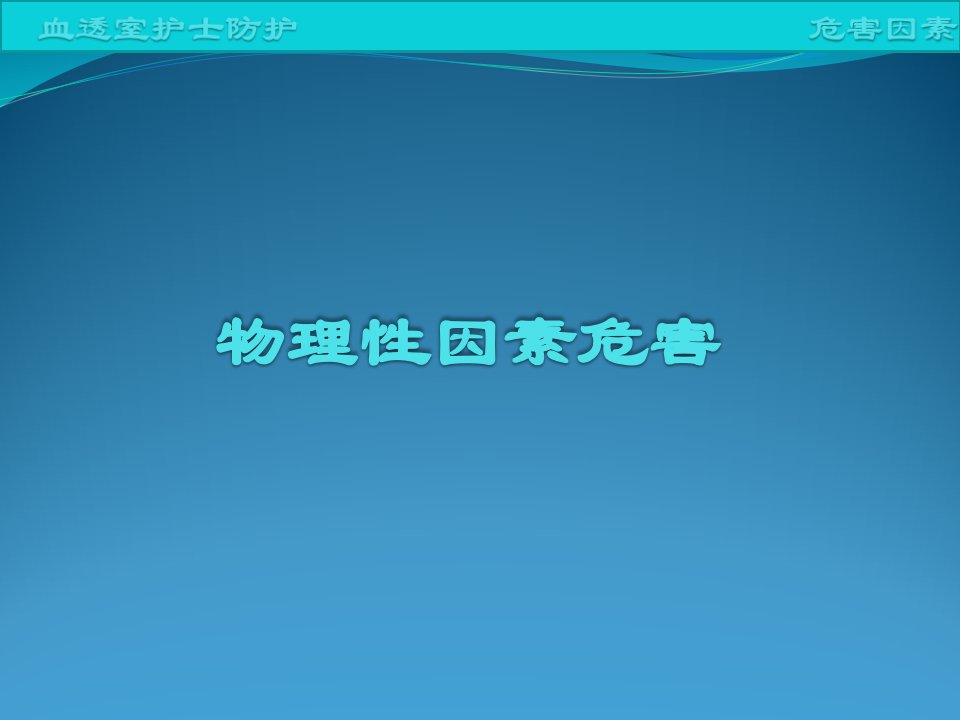 血透室护士防护

危害因素

物理性因素危害